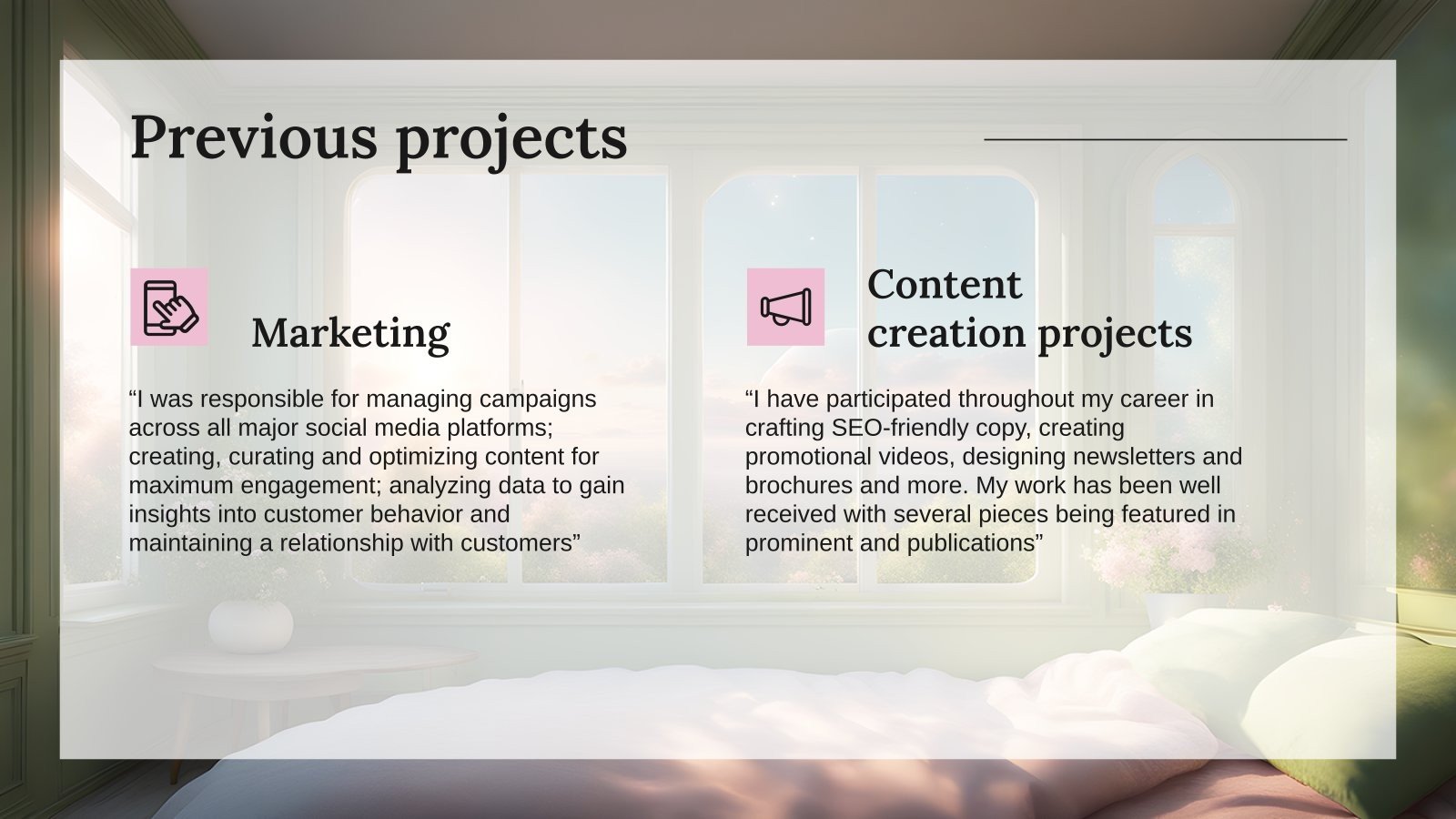 Previous projects

Marketing

“I was responsible for managing campaigns across all major social media platforms; creating, curating and optimizing content for maximum engagement; analyzing data to gain insights into customer behavior and maintaining a relationship with customers”

Content creation projects

“I have participated throughout my career in crafting SEO-friendly copy, creating promotional videos, designing newsletters and brochures and more. My work has been well received with several pieces being featured in prominent and publications”